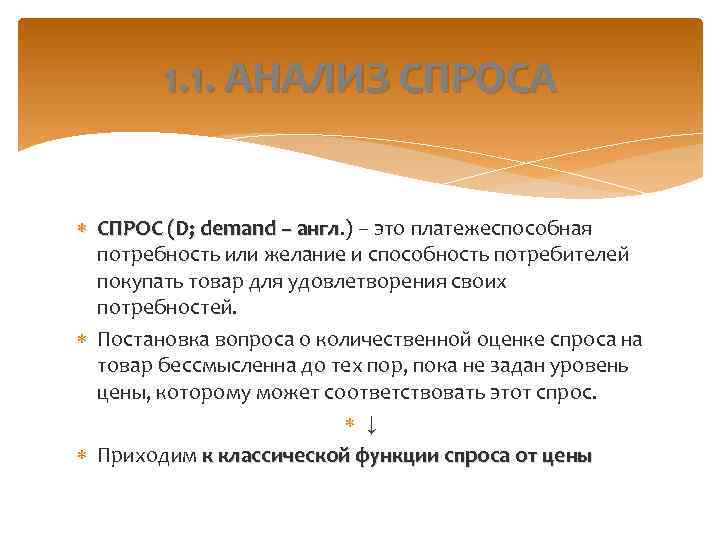 1.1. АНАЛИЗ СПРОСА

* СПРОС (D; demand – англ.) – это платежеспособная потребность или желание и способность потребителей покупать товар для удовлетворения своих потребностей.
* Постановка вопроса о количественной оценке спроса на товар бессмысленна до тех пор, пока не задан уровень цены, которому может соответствовать этот спрос.
* ↓
* Приходим к классической функции спроса от цены